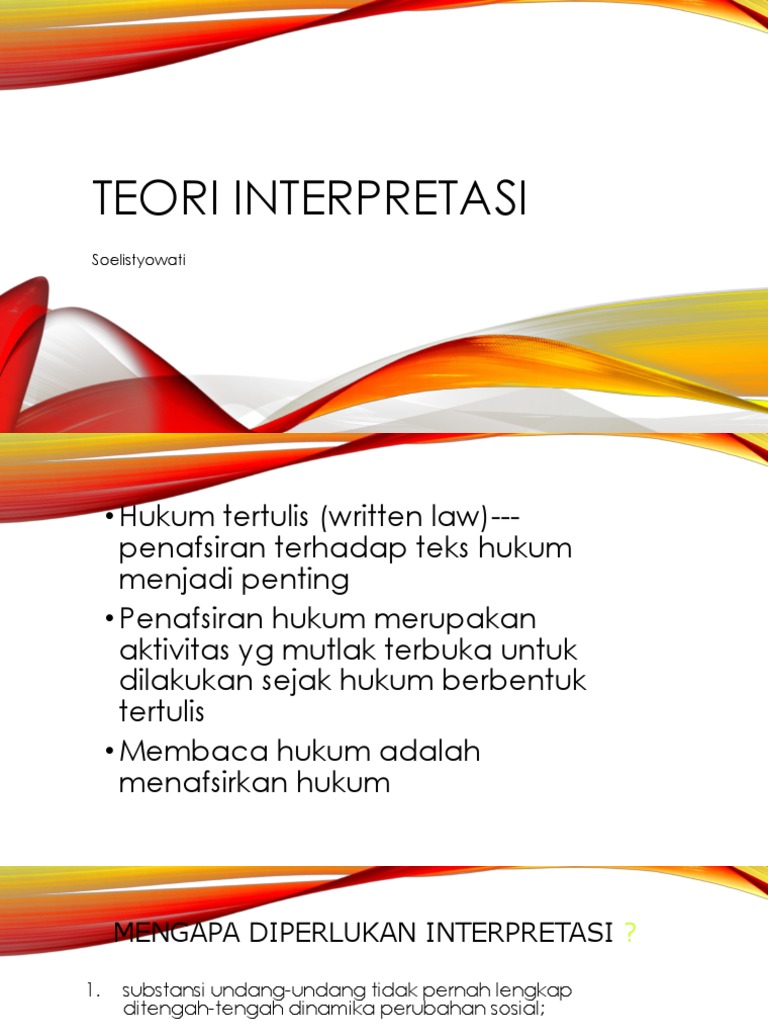 TEORI INTERPRETASI

Soelistyowati

• Hukum tertulis (written law)--- penafsiran terhadap teks hukum menjadi penting

• Penafsiran hukum merupakan aktivitas yg mutlak terbuka untuk dilakukan sejak hukum berbentuk tertulis

• Membaca hukum adalah menafsirkan hukum

MENGAPA DIPERLUKAN INTERPRETASI ?

1. substansi undang-undang tidak pernah lengkap ditengah-tengah dinamika perubahan sosial;